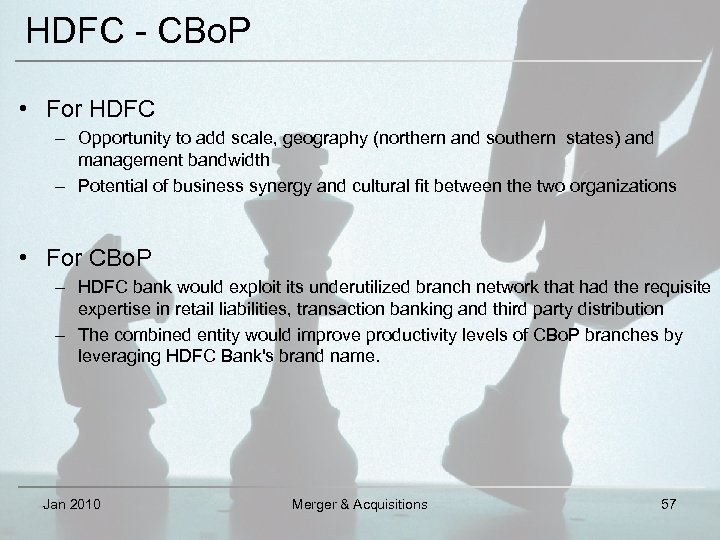 HDFC - CBoP

• For HDFC
– Opportunity to add scale, geography (northern and southern states) and management bandwidth
– Potential of business synergy and cultural fit between the two organizations

• For CBoP
– HDFC bank would exploit its underutilized branch network that had the requisite expertise in retail liabilities, transaction banking and third party distribution
– The combined entity would improve productivity levels of CBoP branches by leveraging HDFC Bank's brand name.

Jan 2010
Merger & Acquisitions
57